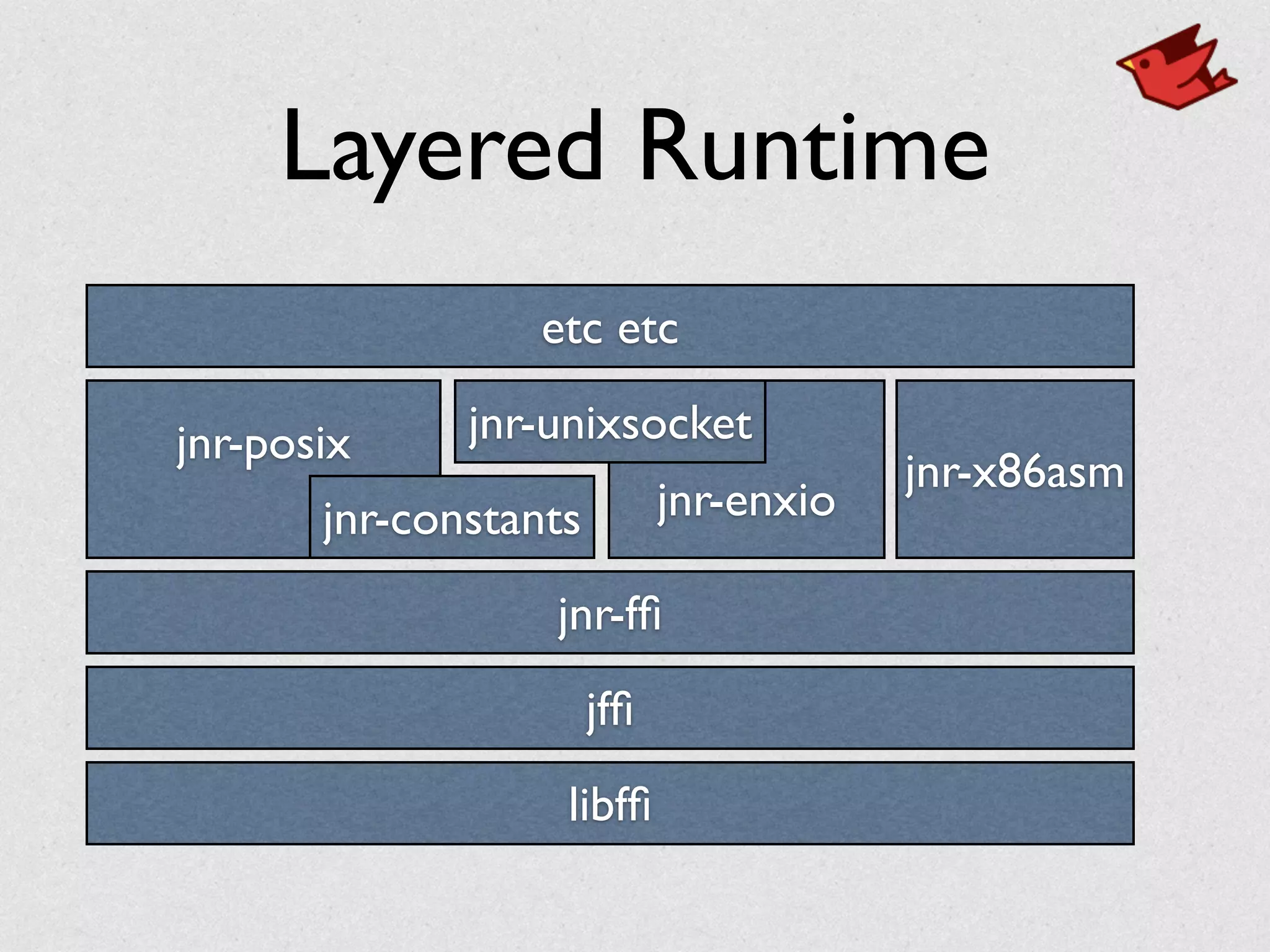 Layered Runtime

etc etc

jnr-posix

jnr-unixsocket

jnr-constants

jnr-enxio

jnr-x86asm

jnr-ffi

jffi

libffi